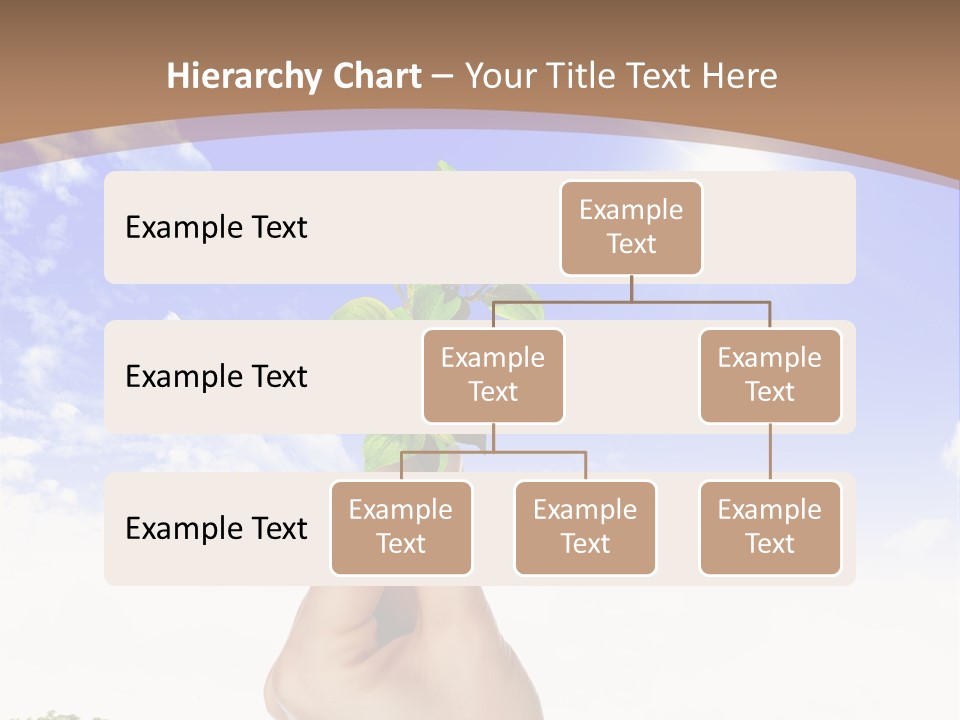 Hierarchy Chart – Your Title Text Here

Example Text

Example Text

Example Text

Example Text

Example Text

Example Text

Example Text

Example Text

Example Text